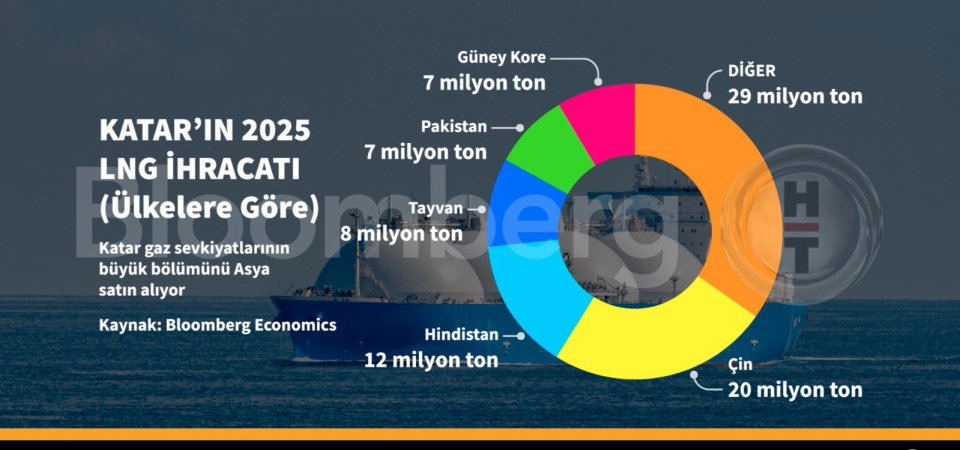 KATAR'IN 2025 LNG İHRACATI (Ülkelere Göre)

Katar gaz sevkiyatlarının büyük bölümünü Asya satın alıyor

Kaynak: Bloomberg Economics

Güney Kore
7 milyon ton

Pakistan
7 milyon ton

Tayvan
8 milyon ton

Hindistan
12 milyon ton

DİĞER
29 milyon ton

Çin
20 milyon ton

Bloomberg

HT